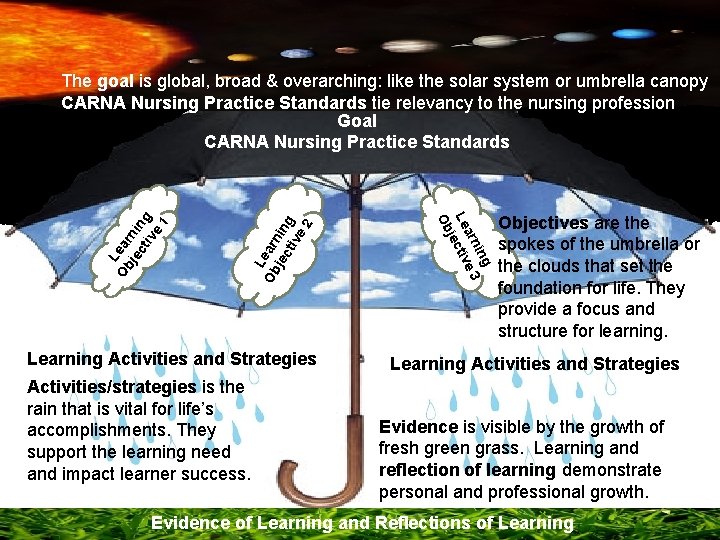 The goal is global, broad & overarching: like the solar system or umbrella canopy
CARNA Nursing Practice Standards tie relevancy to the nursing profession

Goal
CARNA Nursing Practice Standards

Learning Objective 1

Learning Objective 2

Learning Objective 3

Objectives are the spokes of the umbrella or the clouds that set the foundation for life. They provide a focus and structure for learning.

Learning Activities and Strategies

Activities/strategies is the rain that is vital for life's accomplishments. They support the learning need and impact learner success.

Learning Activities and Strategies

Evidence is visible by the growth of fresh green grass. Learning and reflection of learning demonstrate personal and professional growth.

Evidence of Learning and Reflections of Learning